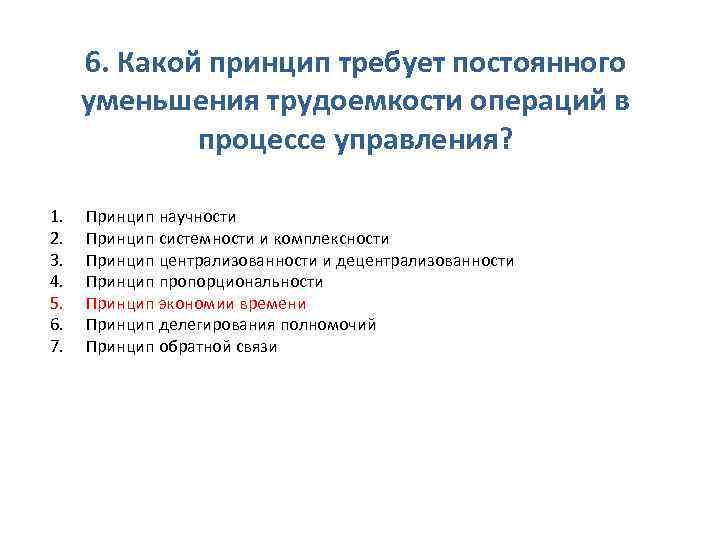 6. Какой принцип требует постоянного уменьшения трудоемкости операций в процессе управления?

1. Принцип научности
2. Принцип системности и комплексности
3. Принцип централизованности и децентрализованности
4. Принцип пропорциональности
5. Принцип экономии времени
6. Принцип делегирования полномочий
7. Принцип обратной связи